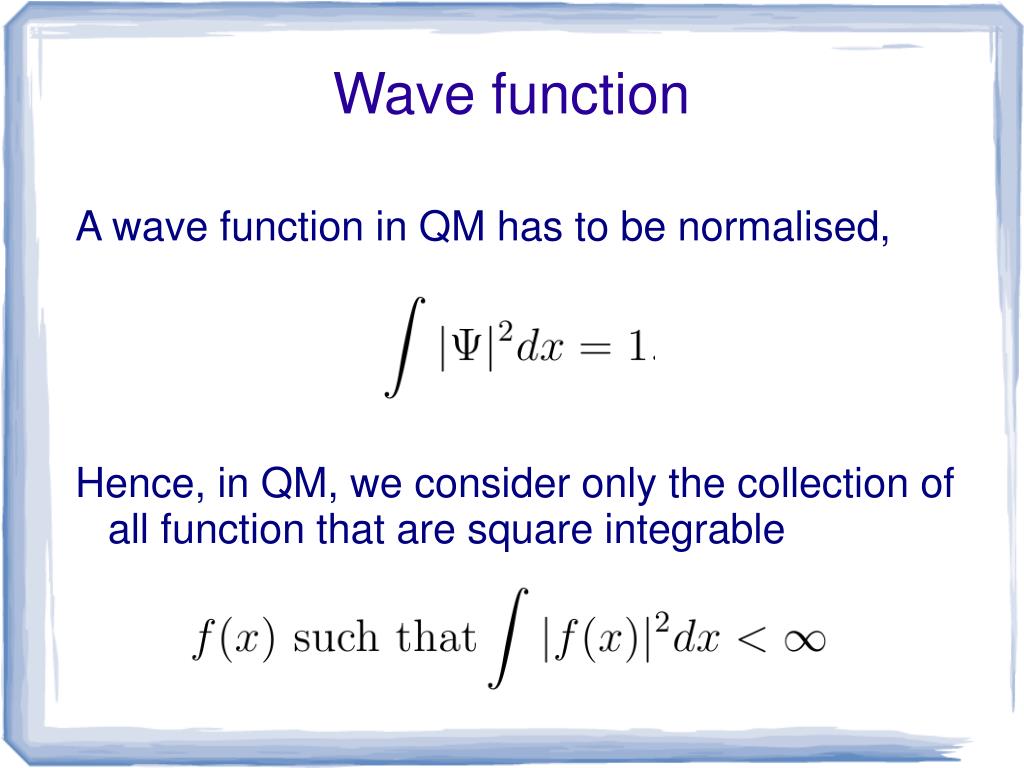 Wave function

A wave function in QM has to be normalised,

$\int |\Psi|^2 dx = 1.$

Hence, in QM, we consider only the collection of all function that are square integrable

$f(x)$ such that $\int |f(x)|^2 dx < \infty$